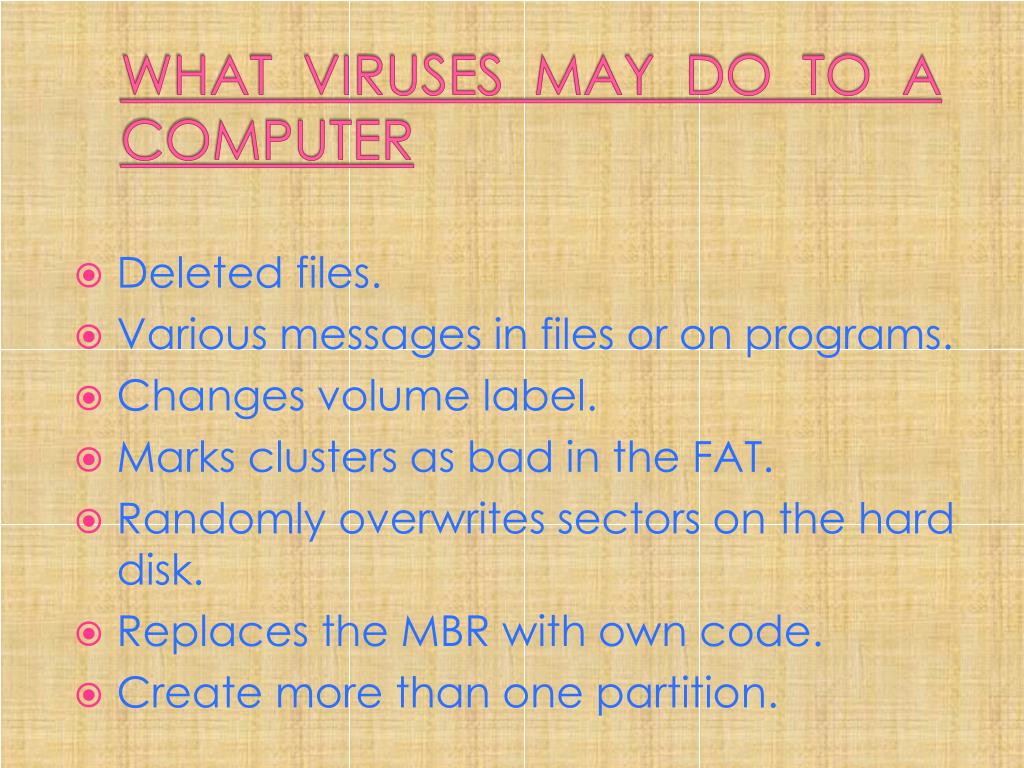 WHAT VIRUSES MAY DO TO A COMPUTER

Deleted files.
Various messages in files or on programs.
Changes volume label.
Marks clusters as bad in the FAT.
Randomly overwrites sectors on the hard disk.
Replaces the MBR with own code.
Create more than one partition.